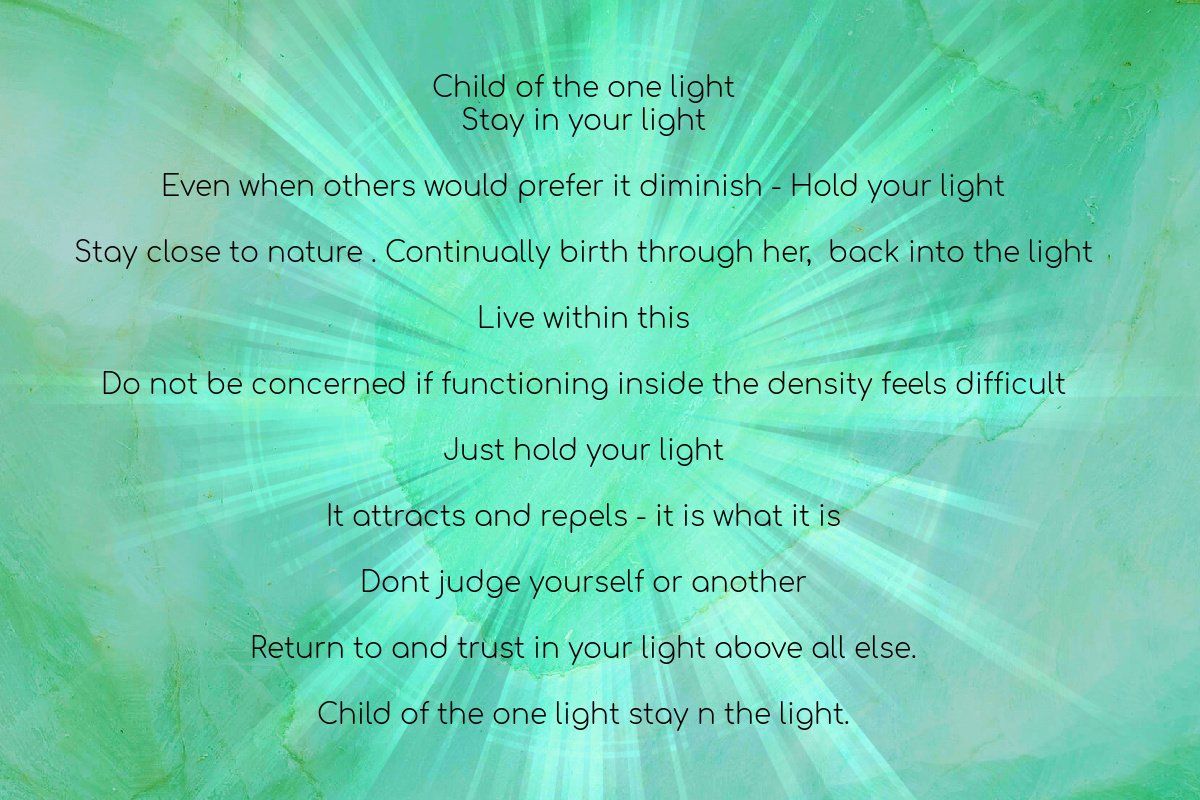 Child of the one light
Stay in your light

Even when others would prefer it diminish - Hold your light

Stay close to nature . Continually birth through her,  back into the light

Live within this

Do not be concerned if functioning inside the density feels difficult

Just hold your light

It attracts and repels - it is what it is

Dont judge yourself or another

Return to and trust in your light above all else.

Child of the one light stay n the light.